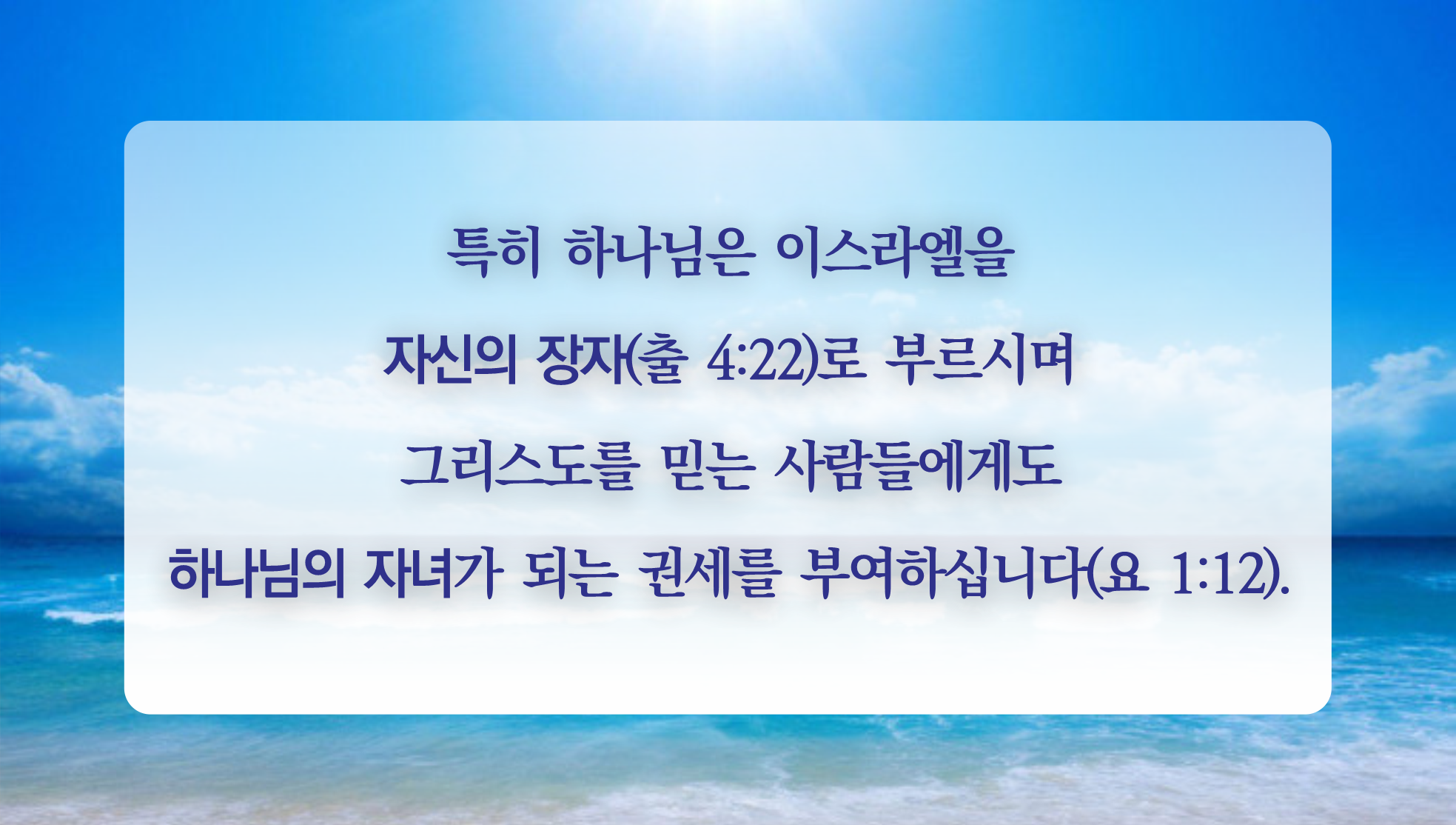 특히 하나님은 이스라엘을
자신의 장자(출 4:22)로 부르시며
그리스도를 믿는 사람들에게도
하나님의 자녀가 되는 권세를 부여하십니다(요 1:12).